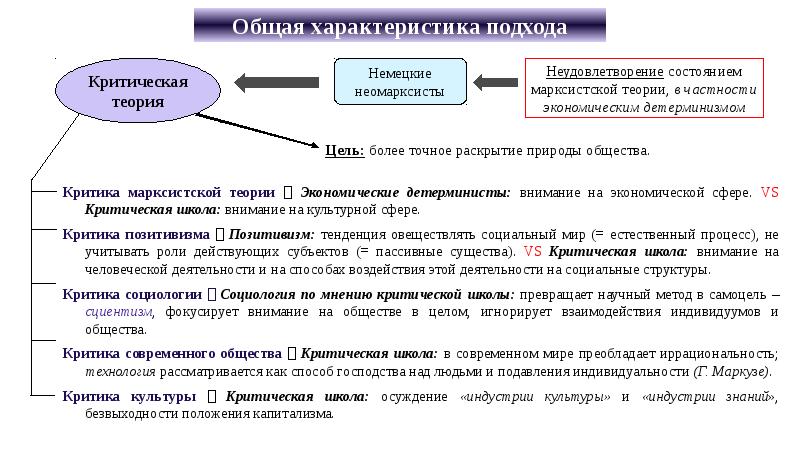 Общая характеристика подхода

Критическая теория

Немецкие неомарксисты

Неудовлетворение состоянием марксистской теории, в частности экономическим детерминизмом

Цель: более точное раскрытие природы общества.

Критика марксистской теории  Экономические детерминисты: внимание на экономической сфере. VS Критическая школа: внимание на культурной сфере.

Критика позитивизма  Позитивизм: тенденция овеществлять социальный мир (= естественный процесс), не учитывать роли действующих субъектов (= пассивные существа). VS Критическая школа: внимание на человеческой деятельности и на способах воздействия этой деятельности на социальные структуры.

Критика социологии  Социология по мнению критической школы: превращает научный метод в самоцель – сциентизм, фокусирует внимание на обществе в целом, игнорирует взаимодействия индивидуумов и общества.

Критика современного общества  Критическая школа: в современном мире преобладает иррациональность; технология рассматривается как способ господства над людьми и подавления индивидуальности (Г. Маркузе).

Критика культуры  Критическая школа: осуждение «индустрии культуры» и «индустрии знаний», безвыходности положения капитализма.